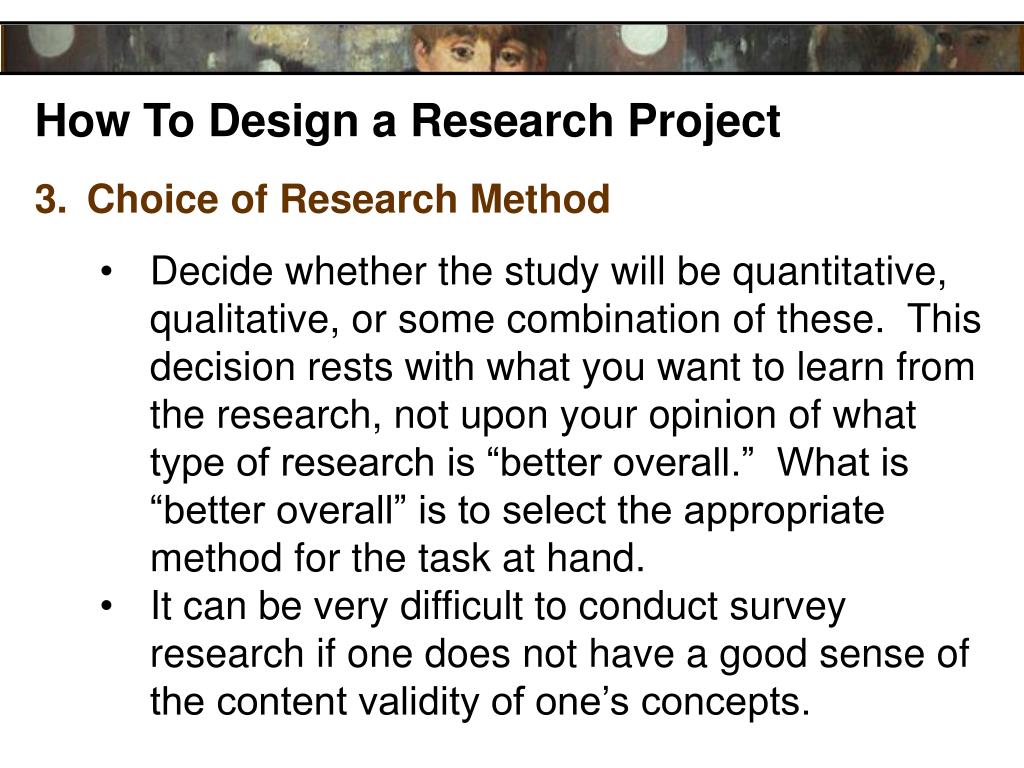 How To Design a Research Project

3. Choice of Research Method

• Decide whether the study will be quantitative, qualitative, or some combination of these. This decision rests with what you want to learn from the research, not upon your opinion of what type of research is “better overall.” What is “better overall” is to select the appropriate method for the task at hand.
• It can be very difficult to conduct survey research if one does not have a good sense of the content validity of one’s concepts.